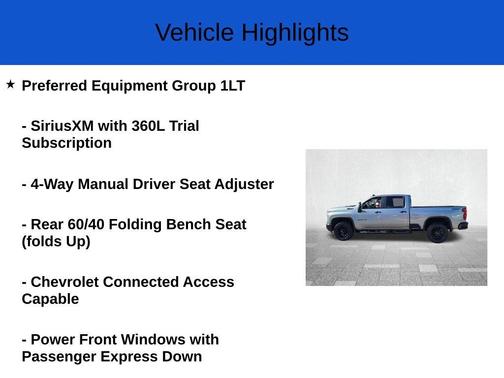 Vehicle Highlights

★ Preferred Equipment Group 1LT

- SiriusXM with 360L Trial Subscription

- 4-Way Manual Driver Seat Adjuster

- Rear 60/40 Folding Bench Seat (folds Up)

- Chevrolet Connected Access Capable

- Power Front Windows with Passenger Express Down